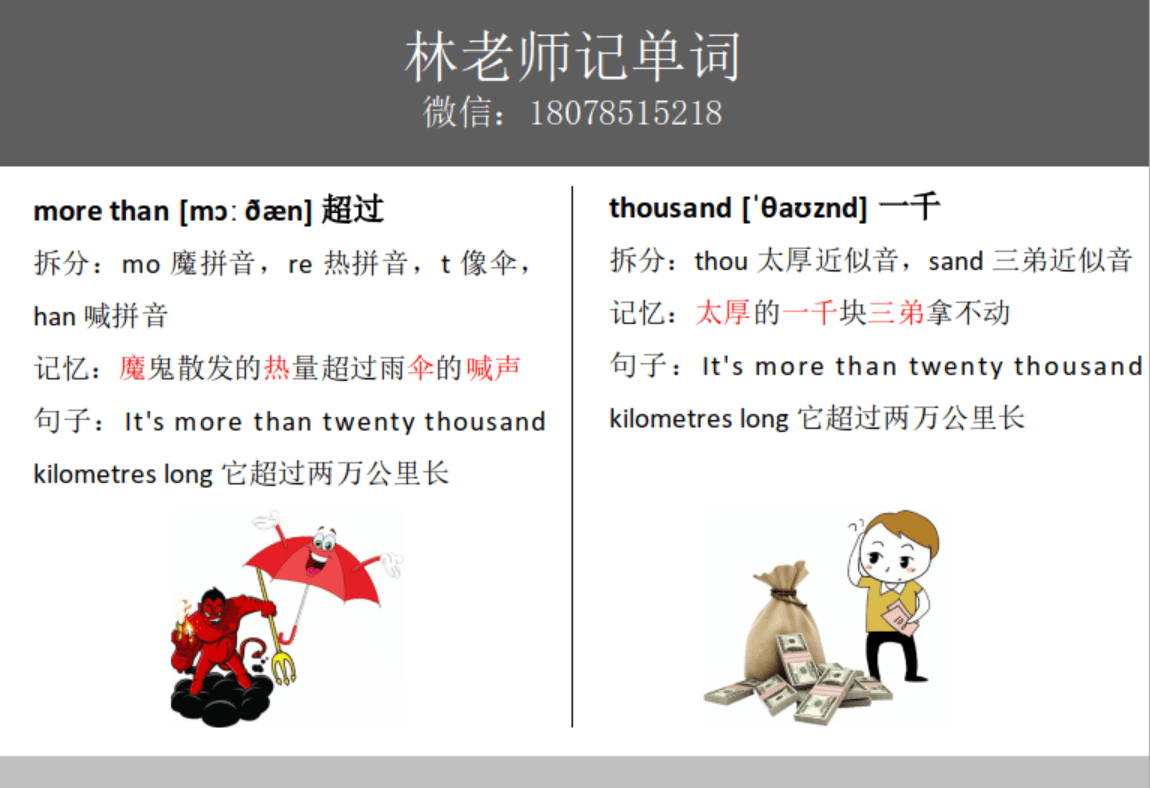 林老师记单词
微信：18078515218

more than [mɔː ðæn] 超过
拆分：mo 魔拼音，re 热拼音，t 像伞，han 喊拼音
记忆：魔鬼散发的热量超过雨伞的喊声
句子：It's more than twenty thousand kilometres long 它超过两万公里长

thousand [ˈθaʊznd] 一千
拆分：thou 太厚近似音，sand 三弟近似音
记忆：太厚的一千块三弟拿不动
句子：It's more than twenty thousand kilometres long 它超过两万公里长